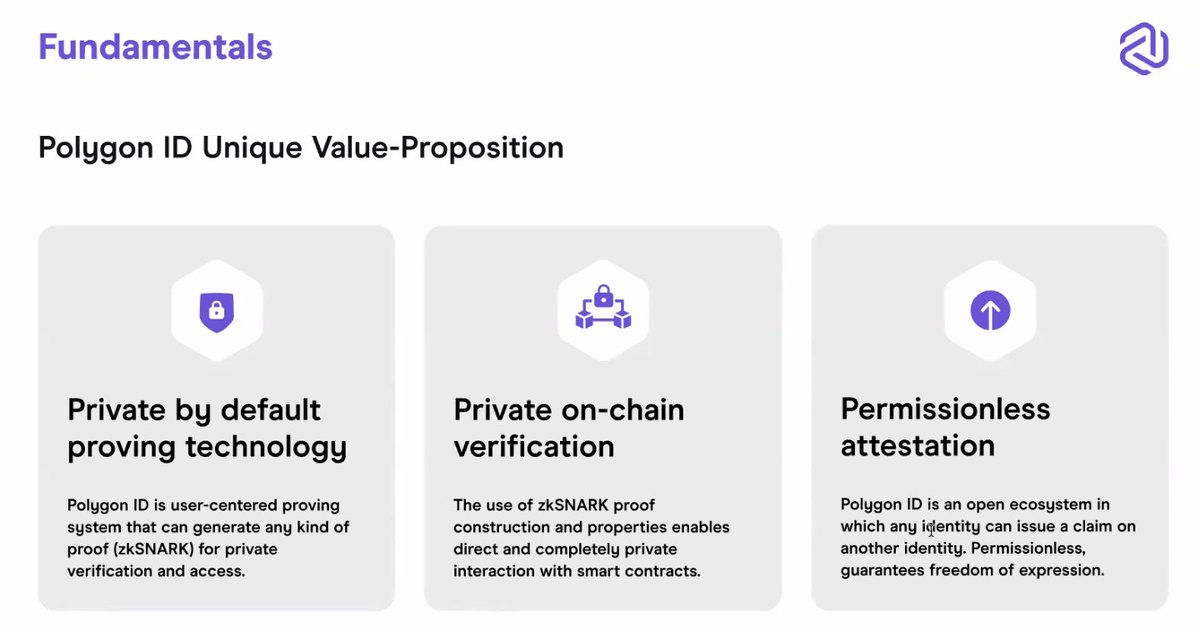 Fundamentals

Polygon ID Unique Value-Proposition

Private by default proving technology

Polygon ID is user-centered proving system that can generate any kind of proof (zkSNARK) for private verification and access.

Private on-chain verification

The use of zkSNARK proof construction and properties enables direct and completely private interaction with smart contracts.

Permissionless attestation

Polygon ID is an open ecosystem in which any identity can issue a claim on another identity. Permissionless, guarantees freedom of expression.